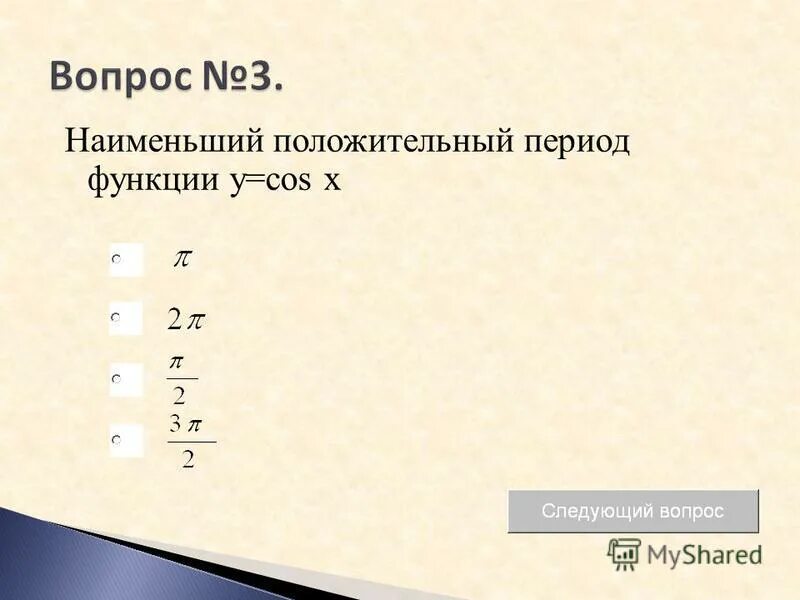 Вопрос №3.

Наименьший положительный период функции y=cos x

$\pi$

$2\pi$

$\frac{\pi}{2}$

$\frac{3\pi}{2}$

Следующий вопрос

MyShared